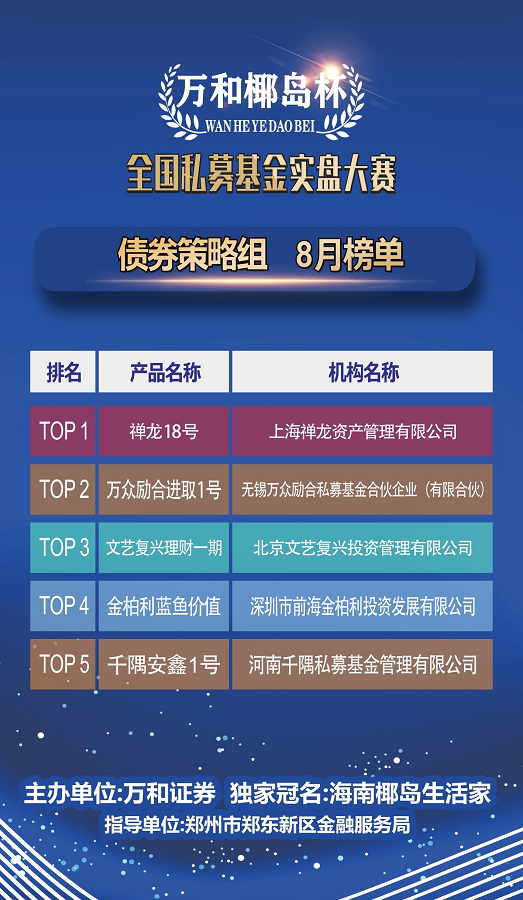 万和椰岛杯
WAN HE YE DAO BEI

全国私募基金实盘大赛

债券策略组　8月榜单

| 排名 | 产品名称 | 机构名称 |
|---|---|---|
| TOP 1 | 禅龙18号 | 上海禅龙资产管理有限公司 |
| TOP 2 | 万众励合进取1号 | 无锡万众励合私募基金合伙企业（有限合伙） |
| TOP 3 | 文艺复兴理财一期 | 北京文艺复兴投资管理有限公司 |
| TOP 4 | 金柏利蓝鱼价值 | 深圳市前海金柏利投资发展有限公司 |
| TOP 5 | 千隅安鑫1号 | 河南千隅私募基金管理有限公司 |

主办单位:万和证券　独家冠名:海南椰岛生活家
指导单位:郑州市郑东新区金融服务局